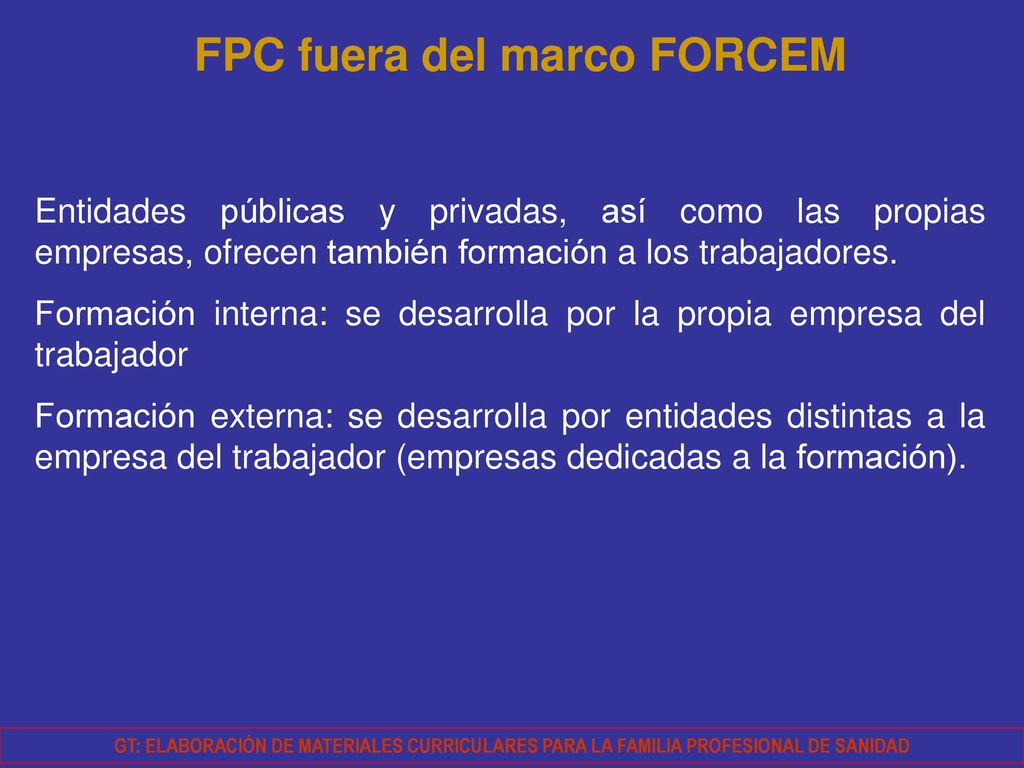 FPC fuera del marco FORCEM

Entidades públicas y privadas, así como las propias empresas, ofrecen también formación a los trabajadores.

Formación interna: se desarrolla por la propia empresa del trabajador

Formación externa: se desarrolla por entidades distintas a la empresa del trabajador (empresas dedicadas a la formación).

GT: ELABORACIÓN DE MATERIALES CURRICULARES PARA LA FAMILIA PROFESIONAL DE SANIDAD